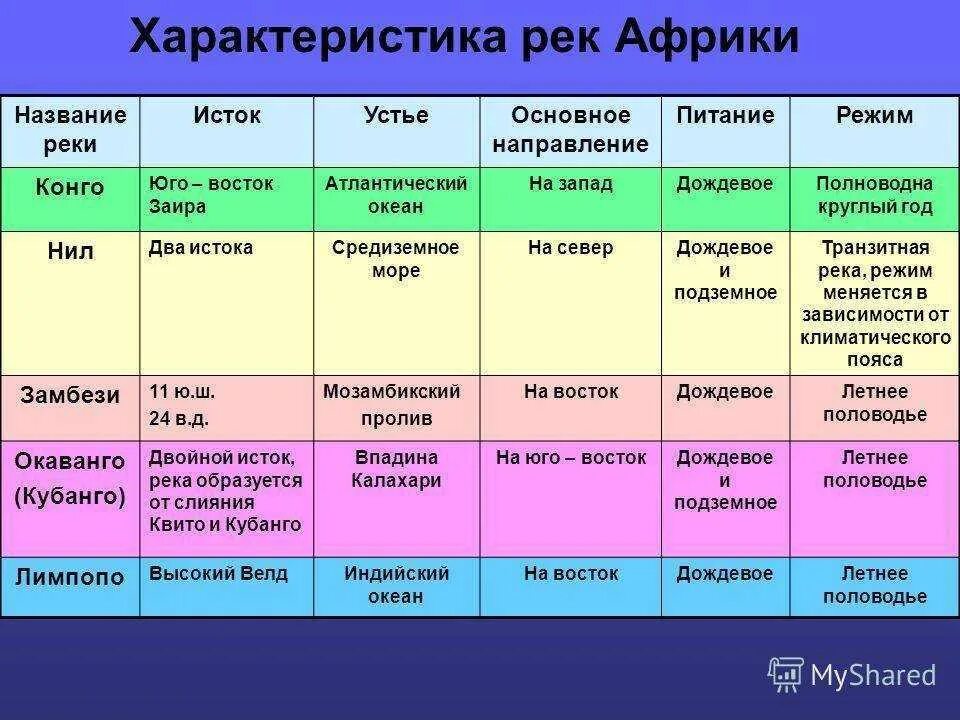 Характеристика рек Африки

| Название реки | Исток | Устье | Основное направление | Питание | Режим |
|---|---|---|---|---|---|
| Конго | Юго – восток Заира | Атлантический океан | На запад | Дождевое | Полноводна круглый год |
| Нил | Два истока | Средиземное море | На север | Дождевое и подземное | Транзитная река, режим меняется в зависимости от климатического пояса |
| Замбези | 11 ю.ш. 24 в.д. | Мозамбикский пролив | На восток | Дождевое | Летнее половодье |
| Окаванго (Кубанго) | Двойной исток, река образуется от слияния Квито и Кубанго | Впадина Калахари | На юго – восток | Дождевое и подземное | Летнее половодье |
| Лимпопо | Высокий Велд | Индийский океан | На восток | Дождевое | Летнее половодье |

MyShared